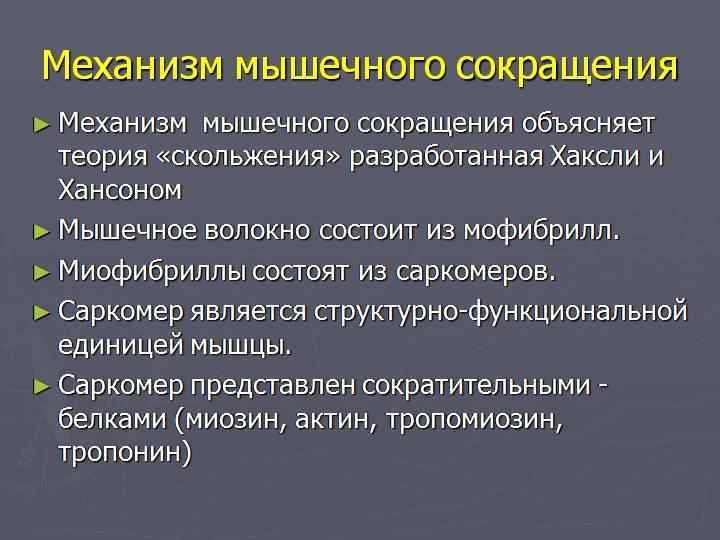 Механизм мышечного сокращения

► Механизм мышечного сокращения объясняет теория «скольжения» разработанная Хаксли и Хансоном

► Мышечное волокно состоит из мофибрилл.

► Миофибриллы состоят из саркомеров.

► Саркомер является структурно-функциональной единицей мышцы.

► Саркомер представлен сократительными - белками (миозин, актин, тропомиозин, тропонин)